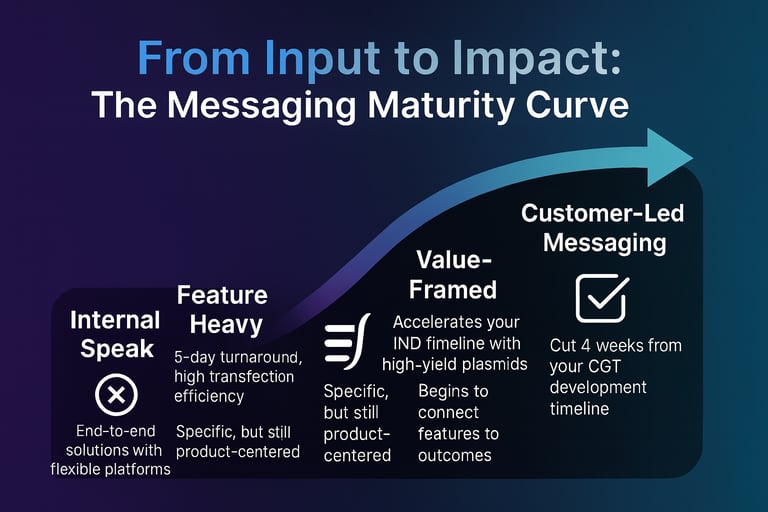 From Input to Impact:
The Messaging Maturity Curve

Internal Speak

End-to-end solutions with flexible platforms

Feature Heavy

5-day turnaround, high transfection efficiency

Specific, but still product-centered

Specific, but still product-centered

Value-Framed

Accelerates your IND fimeline with high-yield plasmids

Begins to connect features to outcomes

Customer-Led Messaging

Cut 4 weeks from your CGT development timeline